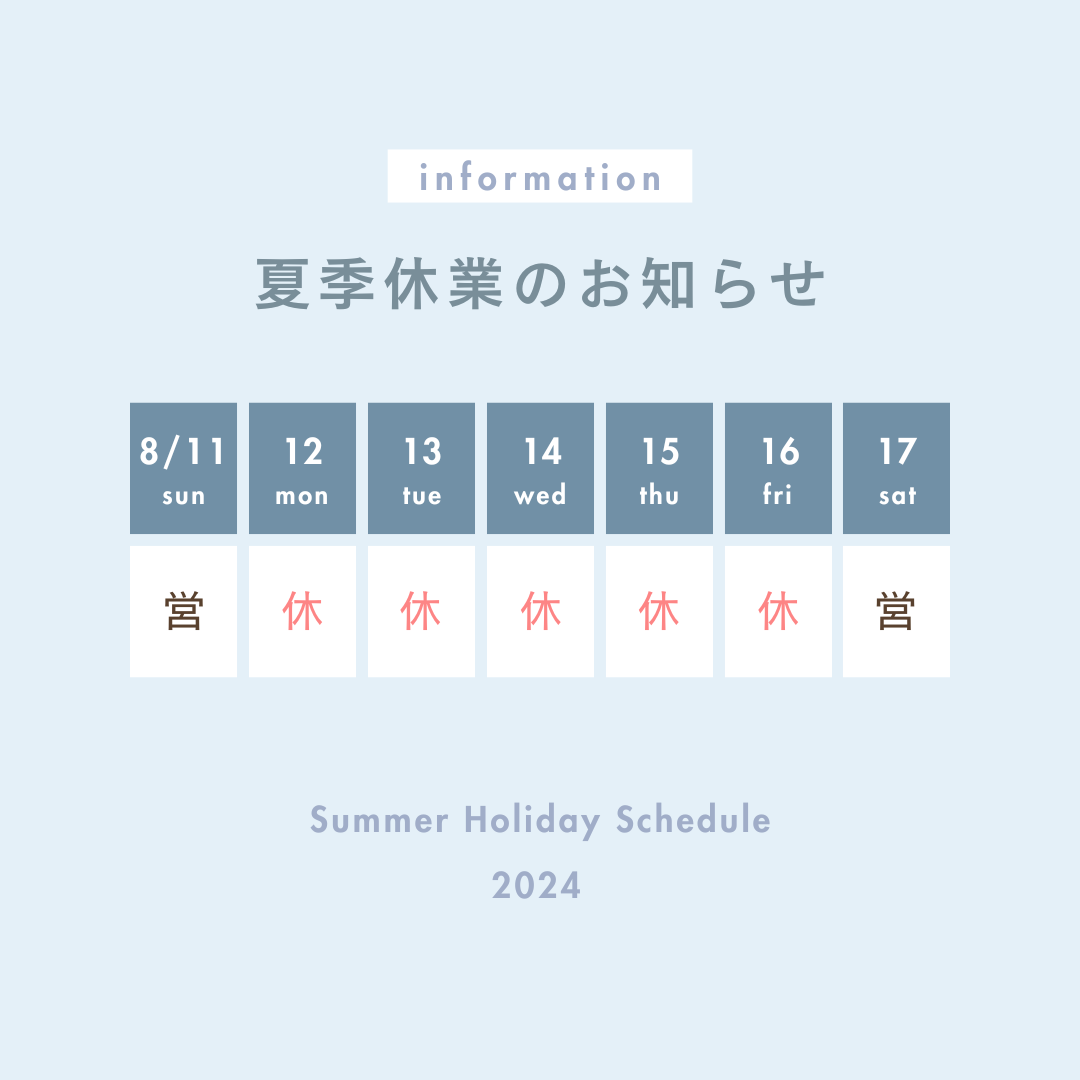 information

夏季休業のお知らせ

| 8/11 sun | 12 mon | 13 tue | 14 wed | 15 thu | 16 fri | 17 sat |
|---|---|---|---|---|---|---|
| 営 | 休 | 休 | 休 | 休 | 休 | 営 |

Summer Holiday Schedule
2024